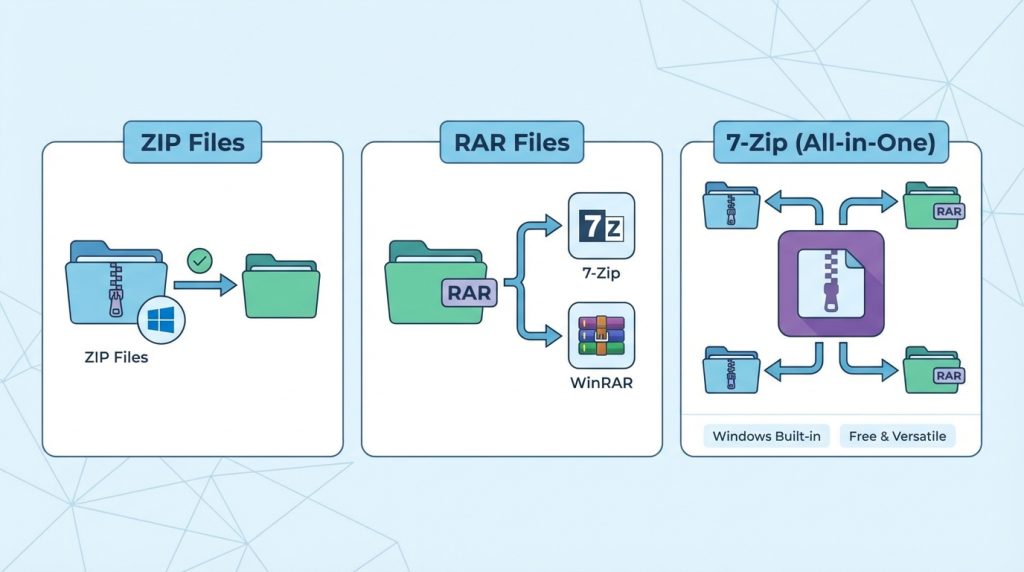 ZIP Files

ZIP Files

RAR Files

RAR

7z

7-Zip

WinRAR

7-Zip (All-in-One)

RAR

RAR

Windows Built-in

Free & Versatile